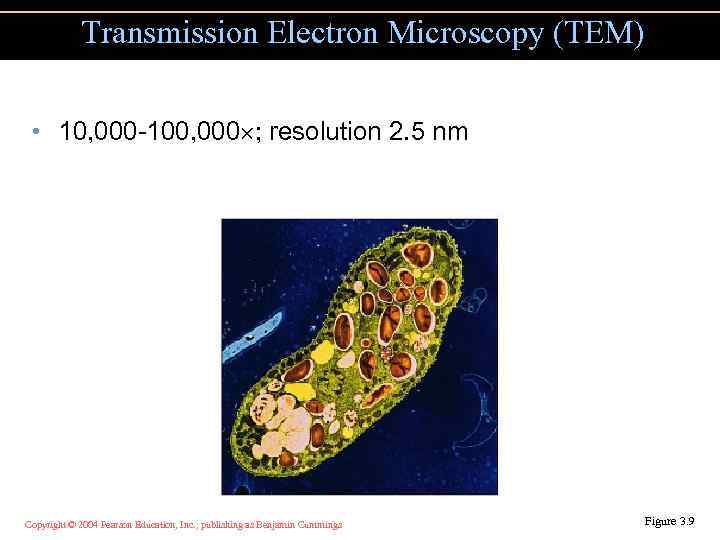 Transmission Electron Microscopy (TEM)

• 10,000-100,000×; resolution 2.5 nm

Copyright © 2004 Pearson Education, Inc., publishing as Benjamin Cummings

Figure 3.9